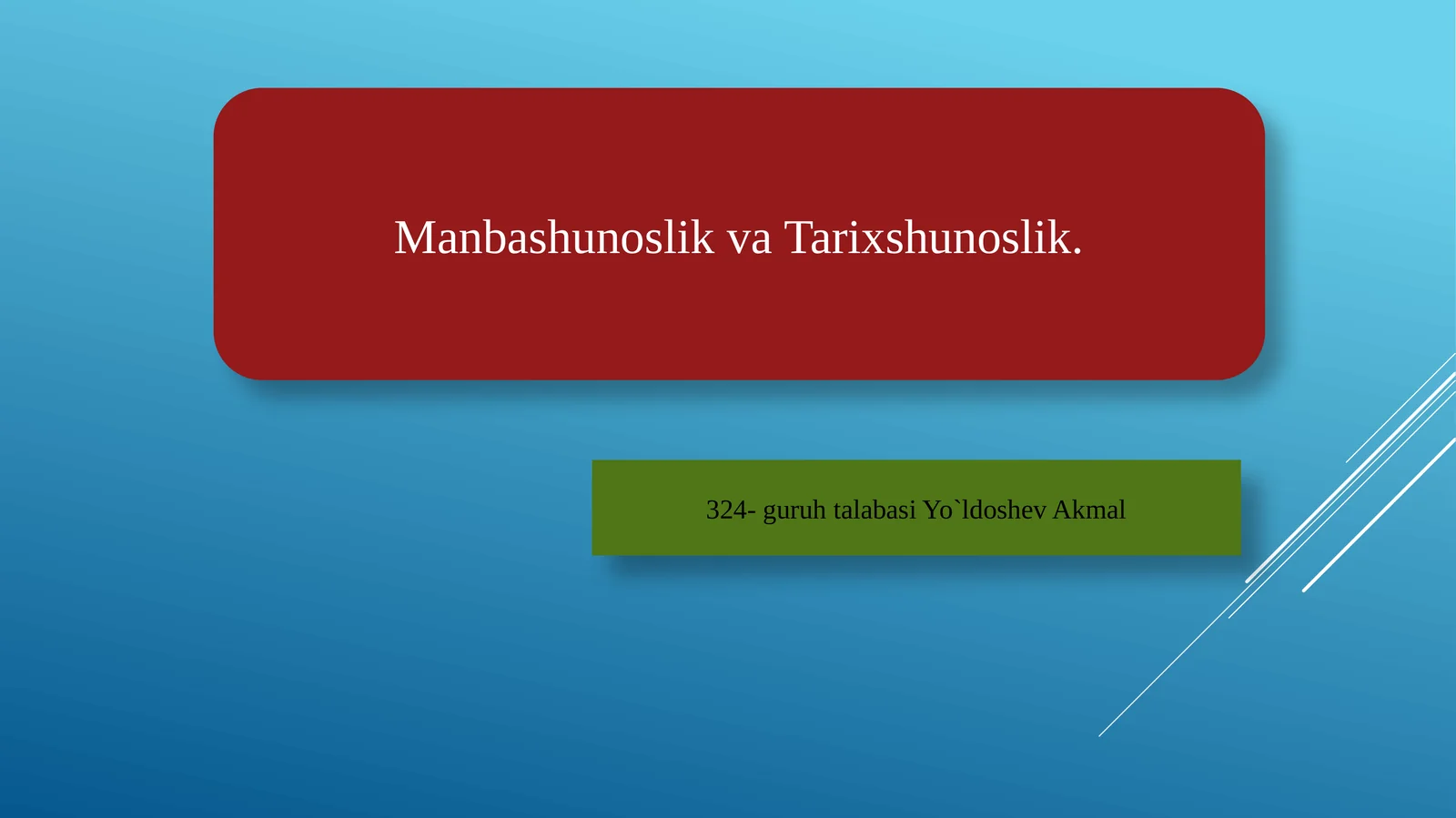 Manbashunoslik va Tarixshunoslik.

324- guruh talabasi Yo`ldoshev Akmal